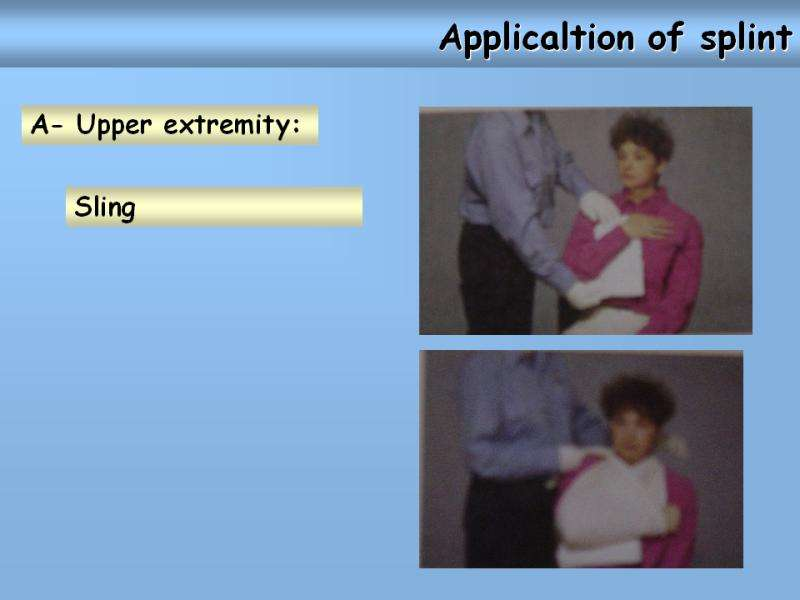 Applicaltion of splint

A- Upper extremity:

Sling